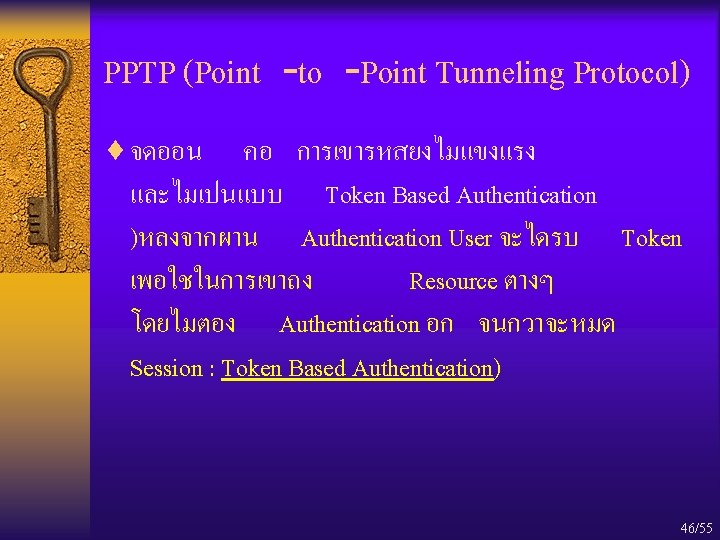 PPTP (Point -to -Point Tunneling Protocol)

♦ จดออน คอ การเขารหสยงไมแขงแรง และไมเปนแบบ Token Based Authentication )หลงจากผาน Authentication User จะไดรบ Token เพอใชในการเขาถง Resource ตางๆ โดยไมตอง Authentication อก จนกวาจะหมด Session : Token Based Authentication)

46/55